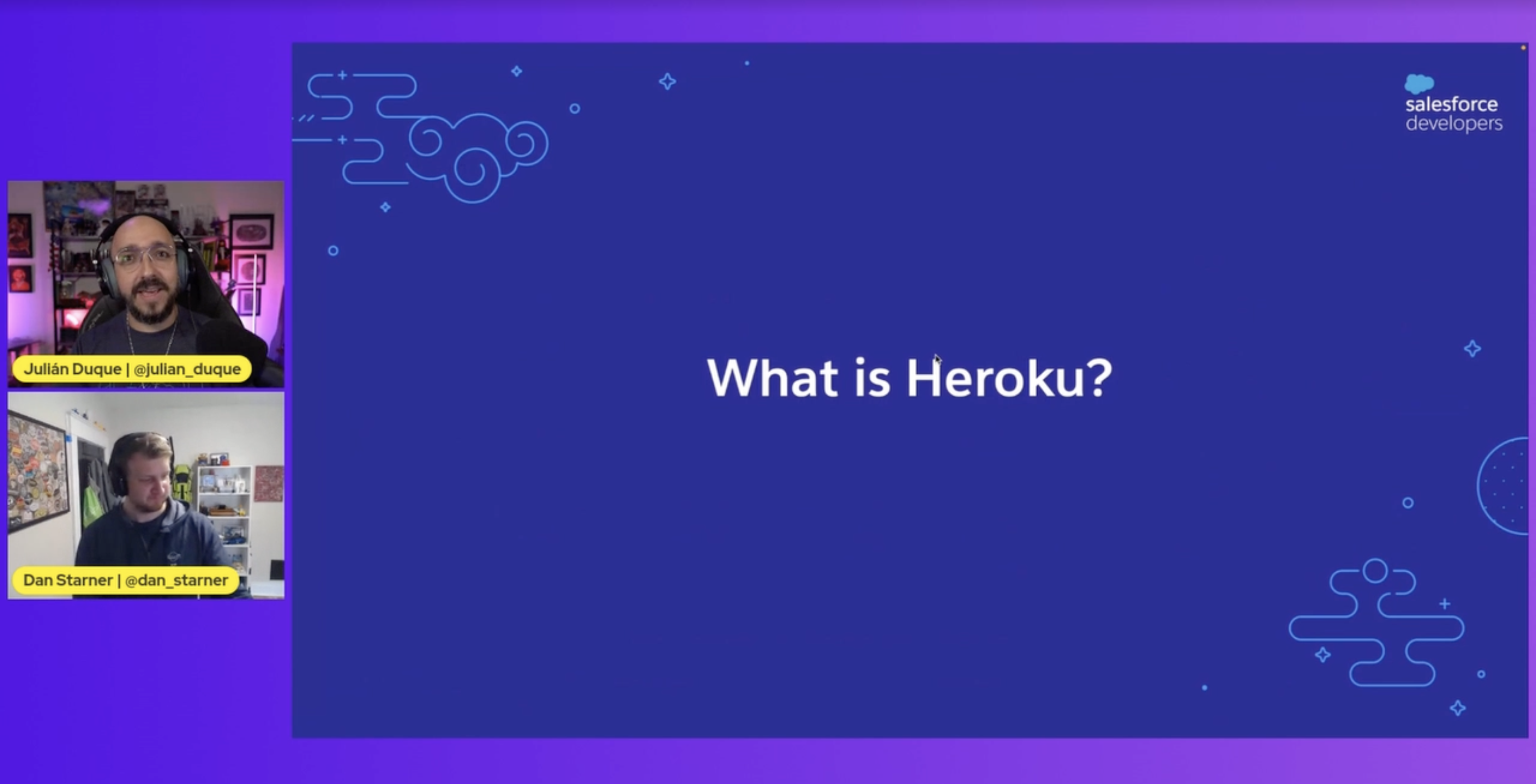 Julián Duque | @julian_duque

Dan Starner | @dan_starner

salesforce developers

What is Heroku?